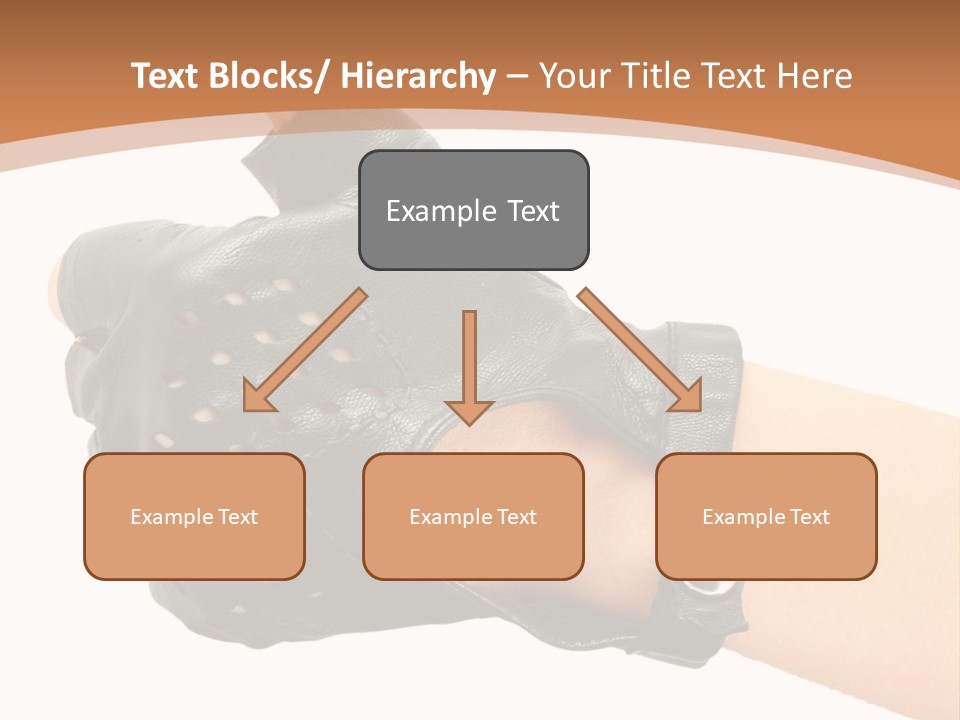 Text Blocks/ Hierarchy – Your Title Text Here

Example Text

Example Text

Example Text

Example Text